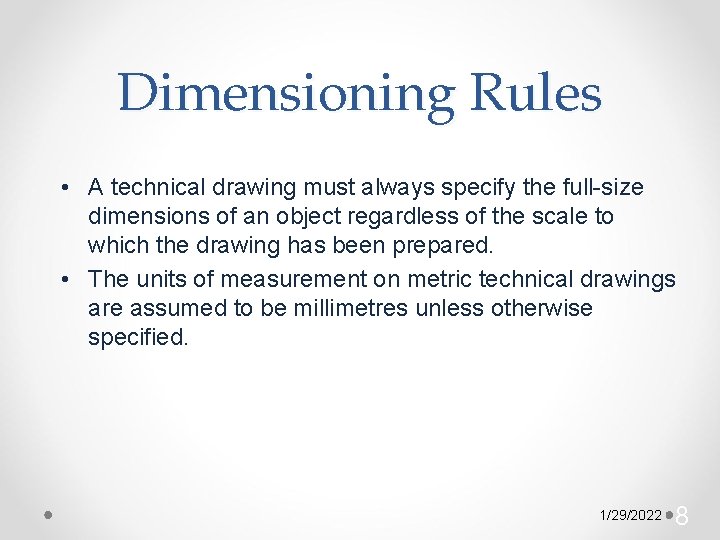 Dimensioning Rules

• A technical drawing must always specify the full-size dimensions of an object regardless of the scale to which the drawing has been prepared.

• The units of measurement on metric technical drawings are assumed to be millimetres unless otherwise specified.

1/29/2022 8